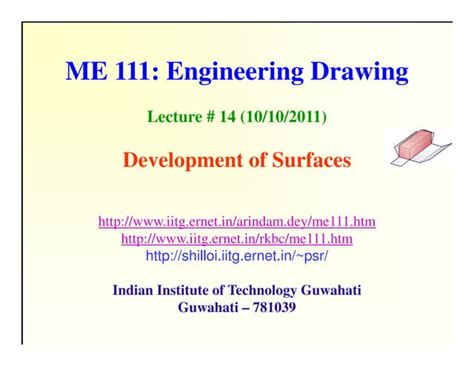 ME 111: Engineering Drawing

Lecture # 14 (10/10/2011)

Development of Surfaces

http://www.iitg.ernet.in/arindam.dey/me111.htm
http://www.iitg.ernet.in/rkbc/me111.htm
http://shilloi.iitg.ernet.in/~psr/

Indian Institute of Technology Guwahati
Guwahati – 781039